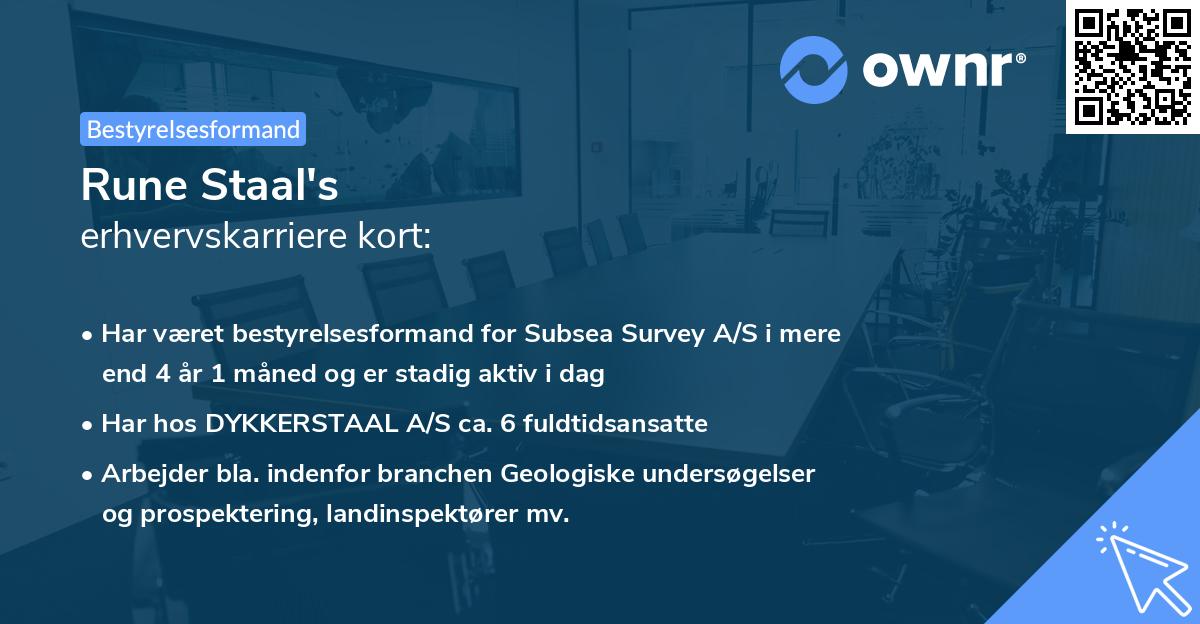 ownr®

Bestyrelsesformand

Rune Staal's
erhvervskarriere kort:

• Har været bestyrelsesformand for Subsea Survey A/S i mere end 4 år 1 måned og er stadig aktiv i dag

• Har hos DYKKERSTAAL A/S ca. 6 fuldtidsansatte

• Arbejder bla. indenfor branchen Geologiske undersøgelser og prospektering, landinspektører mv.